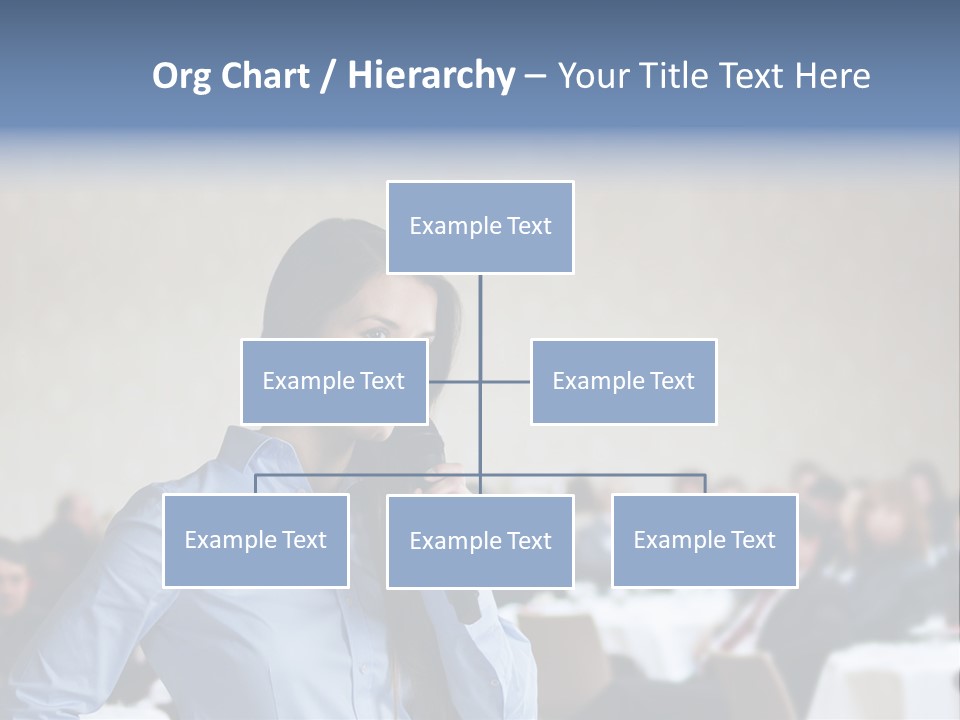 Org Chart / Hierarchy – Your Title Text Here

Example Text

Example Text

Example Text

Example Text

Example Text

Example Text